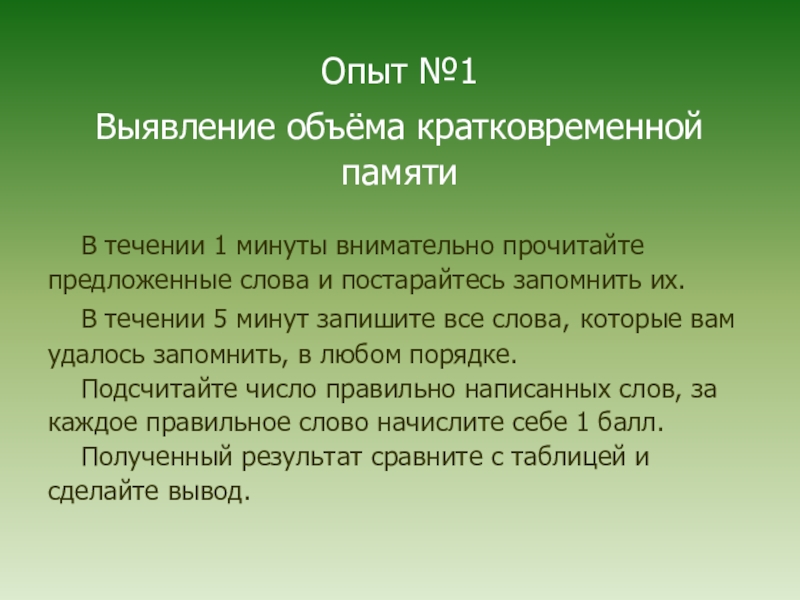 Опыт №1

Выявление объёма кратковременной памяти

В течении 1 минуты внимательно прочитайте предложенные слова и постарайтесь запомнить их.

В течении 5 минут запишите все слова, которые вам удалось запомнить, в любом порядке.

Подсчитайте число правильно написанных слов, за каждое правильное слово начислите себе 1 балл.

Полученный результат сравните с таблицей и сделайте вывод.